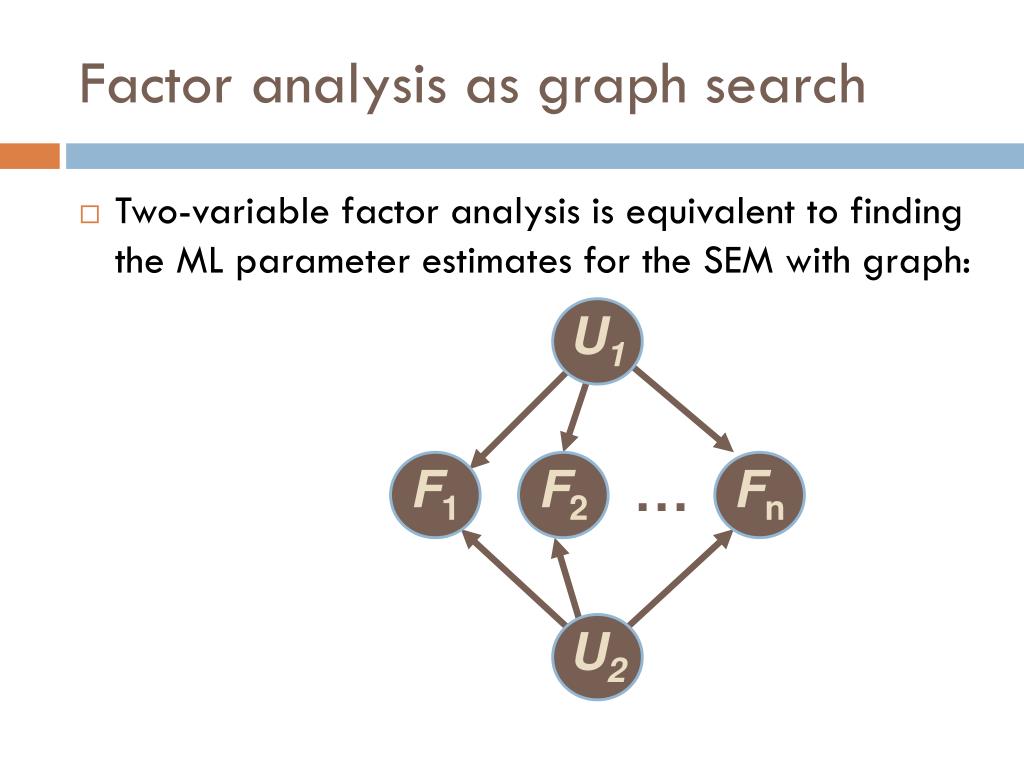 Factor analysis as graph search

□ Two-variable factor analysis is equivalent to finding the ML parameter estimates for the SEM with graph:

$U_1$

$F_1$ $F_2$ … $F_n$

$U_2$